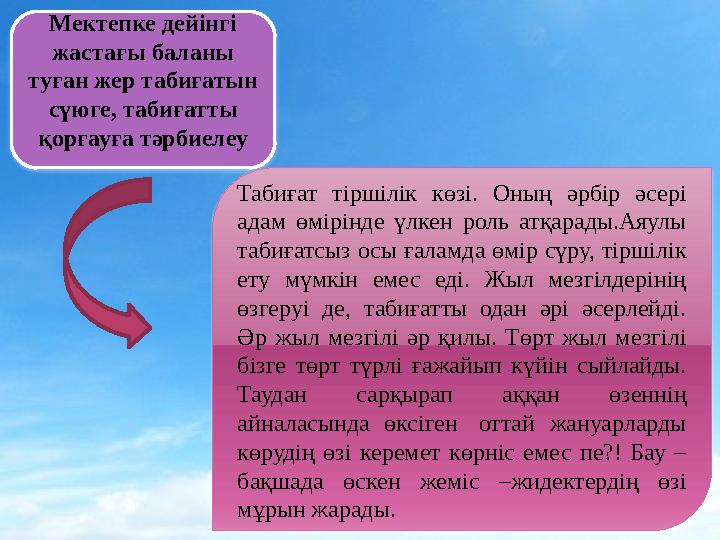 Мектепке дейінгі жастағы баланы туған жер табиғатын сүюге, табиғатты қорғауға тәрбиелеу

Табиғат тіршілік көзі. Оның әрбір әсері адам өмірінде үлкен роль атқарады.Аяулы табиғатсыз осы ғаламда өмір сүру, тіршілік ету мүмкін емес еді. Жыл мезгілдерінің өзгеруі де, табиғатты одан әрі әсерлейді. Әр жыл мезгілі әр қилы. Төрт жыл мезгілі бізге төрт түрлі ғажайып күйін сыйлайды. Таудан сарқырап аққан өзеннің айналасында өксіген оттай жануарларды көрудің өзі керемет көрніс емес пе?! Бау – бақшада өскен жеміс –жидектердің өзі мұрын жарады.